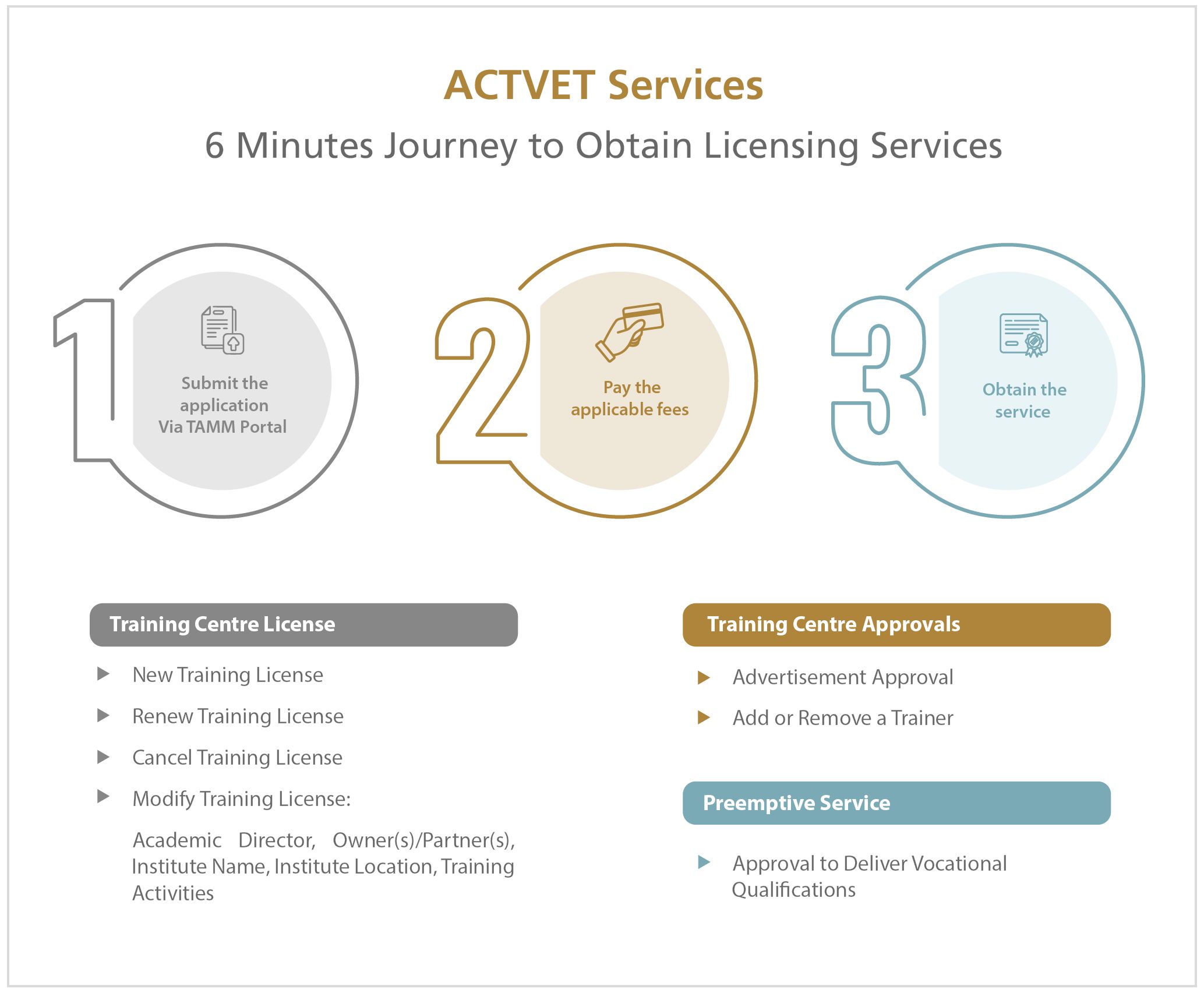 ACTVET Services

6 Minutes Journey to Obtain Licensing Services

1

Submit the application Via TAMM Portal

2

Pay the applicable fees

3

Obtain the service

Training Centre License

▶ New Training License

▶ Renew Training License

▶ Cancel Training License

▶ Modify Training License:

Academic Director, Owner(s)/Partner(s), Institute Name, Institute Location, Training Activities

Training Centre Approvals

▶ Advertisement Approval

▶ Add or Remove a Trainer

Preemptive Service

▶ Approval to Deliver Vocational Qualifications